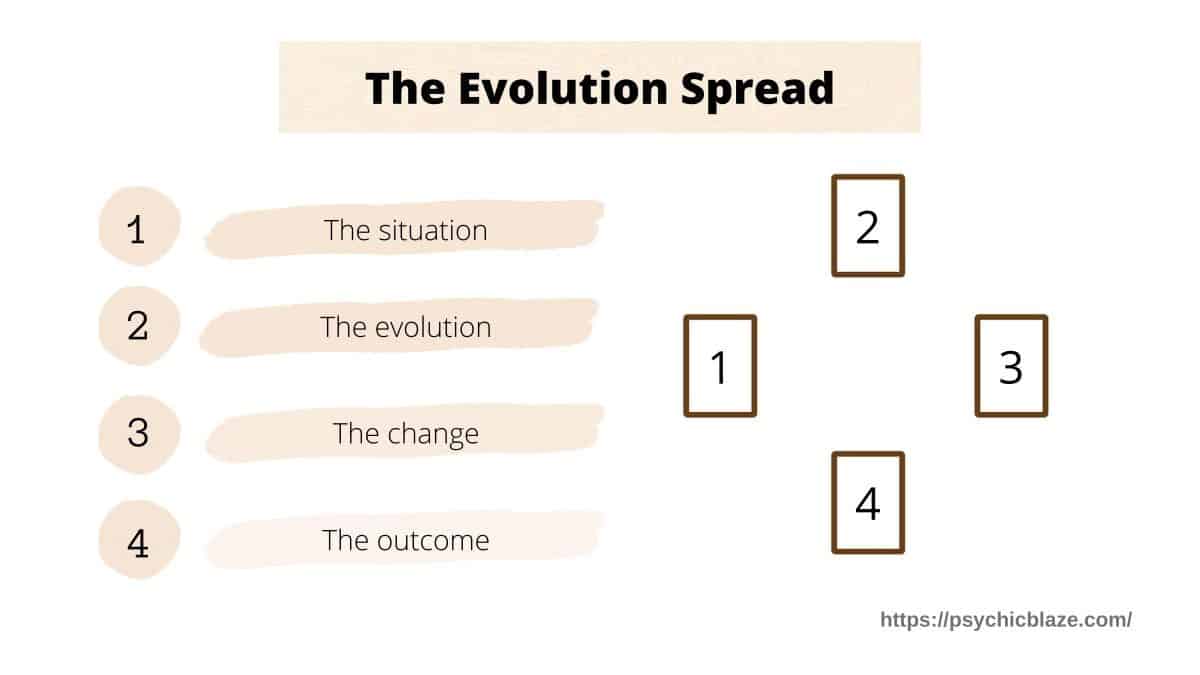 The Evolution Spread

1 The situation

2 The evolution

3 The change

4 The outcome

2

1

3

4

https://psychicblaze.com/